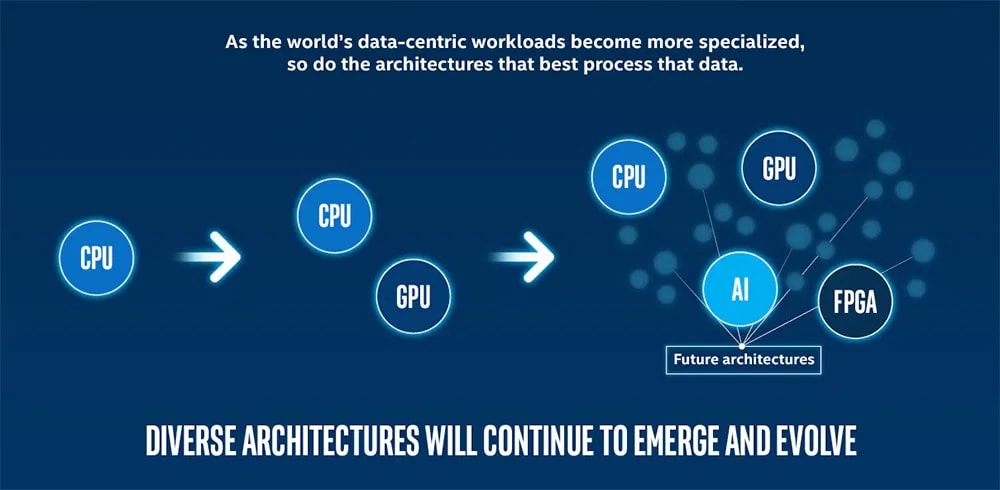 As the world's data-centric workloads become more specialized, so do the architectures that best process that data.

CPU

CPU

GPU

CPU

GPU

AI

FPGA

Future architectures

DIVERSE ARCHITECTURES WILL CONTINUE TO EMERGE AND EVOLVE